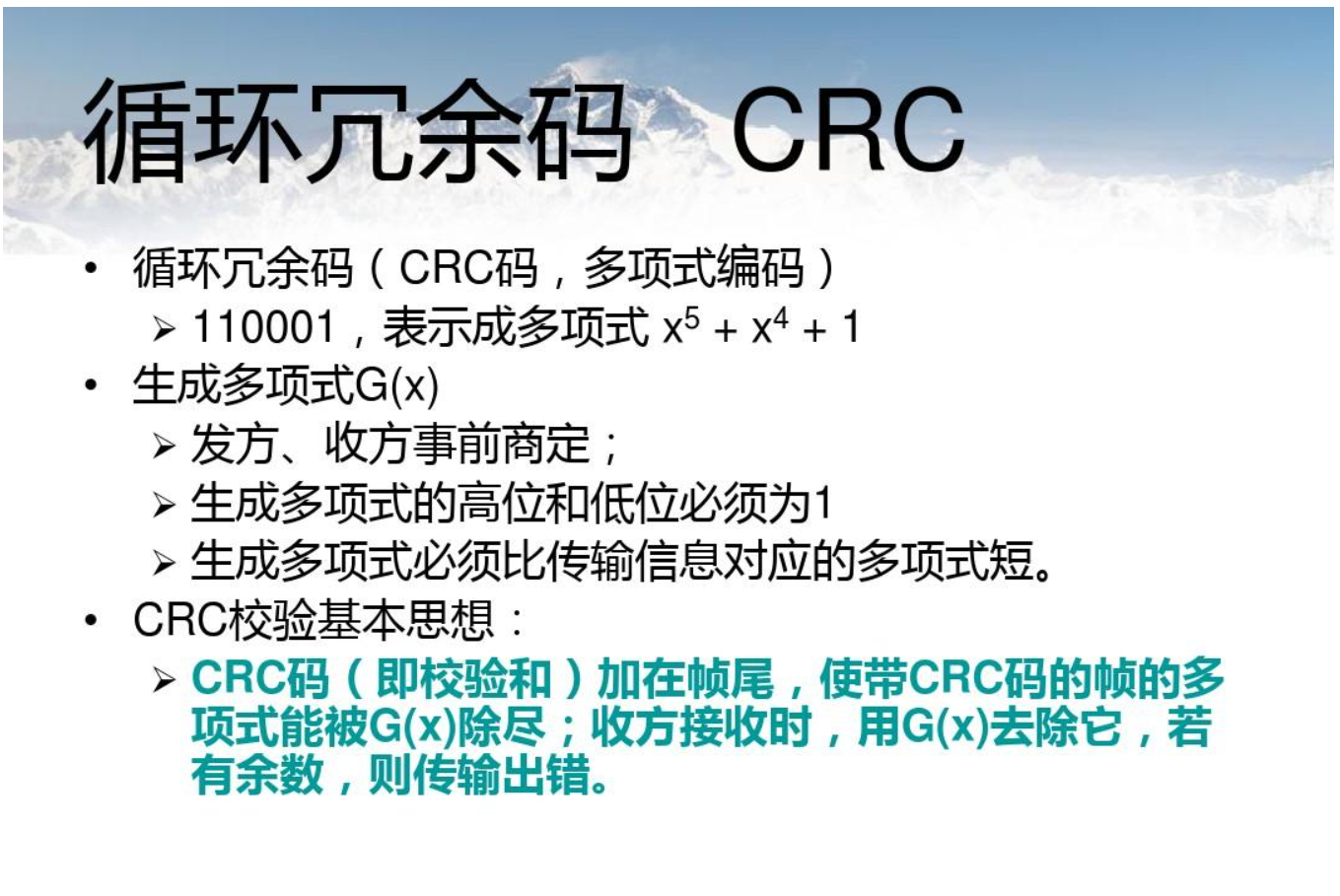 循环冗余码 CRC

• 循环冗余码（CRC码，多项式编码）
  ➢ 110001，表示成多项式 $x^5 + x^4 + 1$
• 生成多项式G(x)
  ➢ 发方、收方事前商定；
  ➢ 生成多项式的高位和低位必须为1
  ➢ 生成多项式必须比传输信息对应的多项式短。
• CRC校验基本思想：
  ➢ CRC码（即校验和）加在帧尾，使带CRC码的帧的多项式能被G(x)除尽；收方接收时，用G(x)去除它，若有余数，则传输出错。